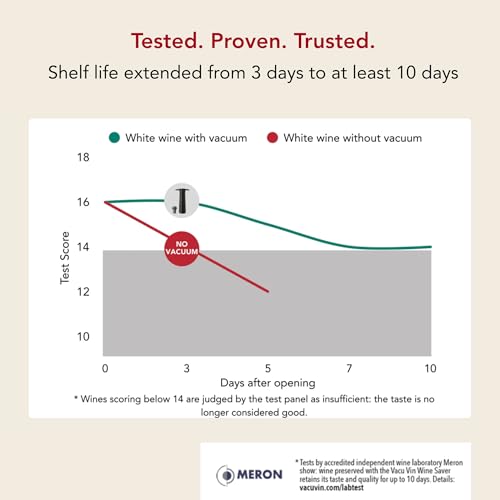 Tested. Proven. Trusted.

Shelf life extended from 3 days to at least 10 days

White wine with vacuum   White wine without vacuum

18
16
14
12
10

Test Score

NO VACUUM

0   3   5   7   10

Days after opening

* Wines scoring below 14 are judged by the test panel as insufficient: the taste is no longer considered good.

MERON

* Tests by accredited independent wine laboratory Meron show: wine preserved with the Vacu Vin Wine Saver retains its taste and quality for up to 10 days. Details: vacuvin.com/labtest